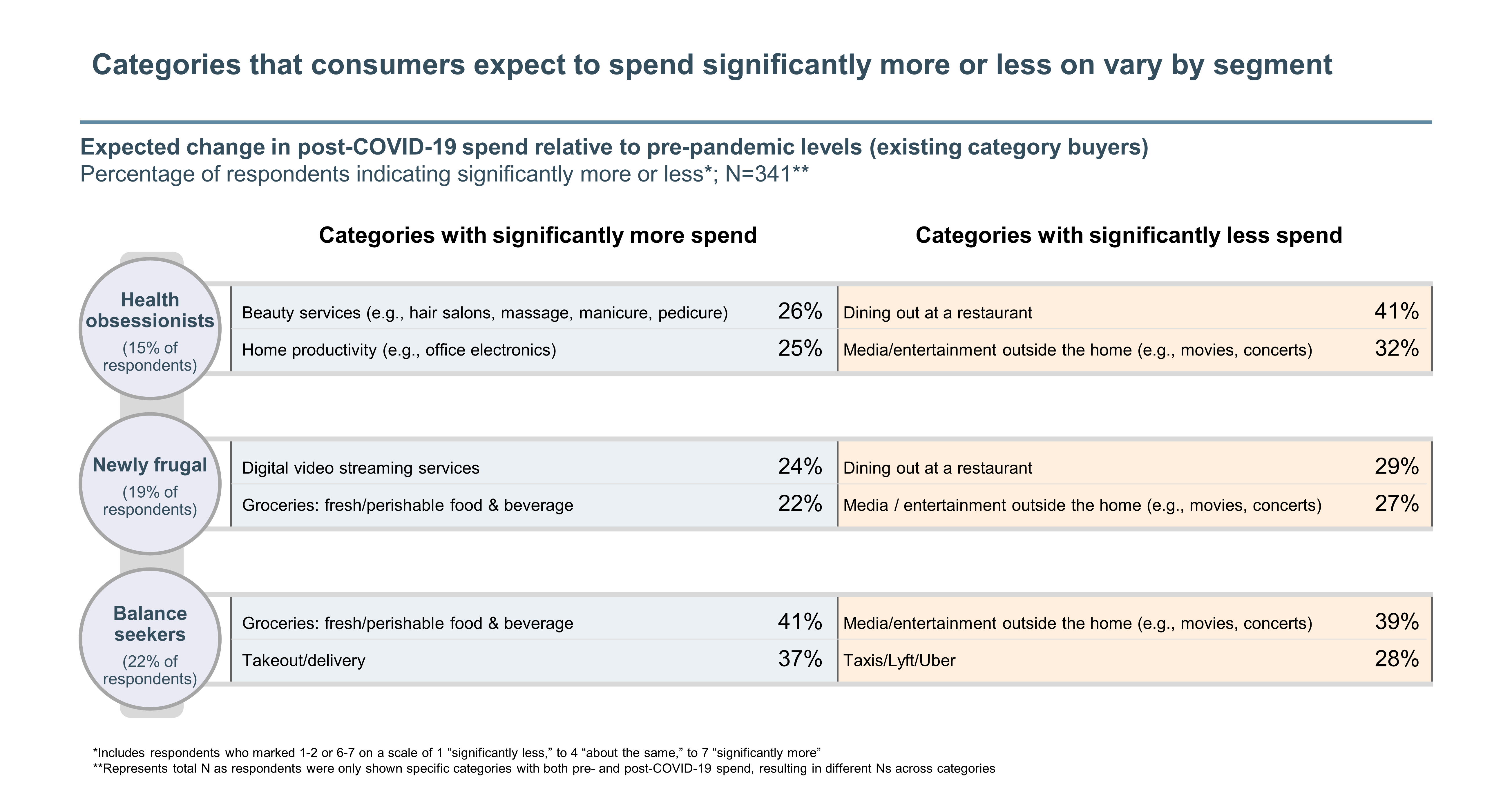 Categories that consumers expect to spend significantly more or less on vary by segment

Expected change in post-COVID-19 spend relative to pre-pandemic levels (existing category buyers)
Percentage of respondents indicating significantly more or less*; N=341**

| | Categories with significantly more spend | | Categories with significantly less spend | |
|---|---|---|---|---|
| Health obsessionists (15% of respondents) | Beauty services (e.g., hair salons, massage, manicure, pedicure) | 26% | Dining out at a restaurant | 41% |
| | Home productivity (e.g., office electronics) | 25% | Media/entertainment outside the home (e.g., movies, concerts) | 32% |
| Newly frugal (19% of respondents) | Digital video streaming services | 24% | Dining out at a restaurant | 29% |
| | Groceries: fresh/perishable food & beverage | 22% | Media / entertainment outside the home (e.g., movies, concerts) | 27% |
| Balance seekers (22% of respondents) | Groceries: fresh/perishable food & beverage | 41% | Media/entertainment outside the home (e.g., movies, concerts) | 39% |
| | Takeout/delivery | 37% | Taxis/Lyft/Uber | 28% |

*Includes respondents who marked 1-2 or 6-7 on a scale of 1 “significantly less,” to 4 “about the same,” to 7 “significantly more”
**Represents total N as respondents were only shown specific categories with both pre- and post-COVID-19 spend, resulting in different Ns across categories